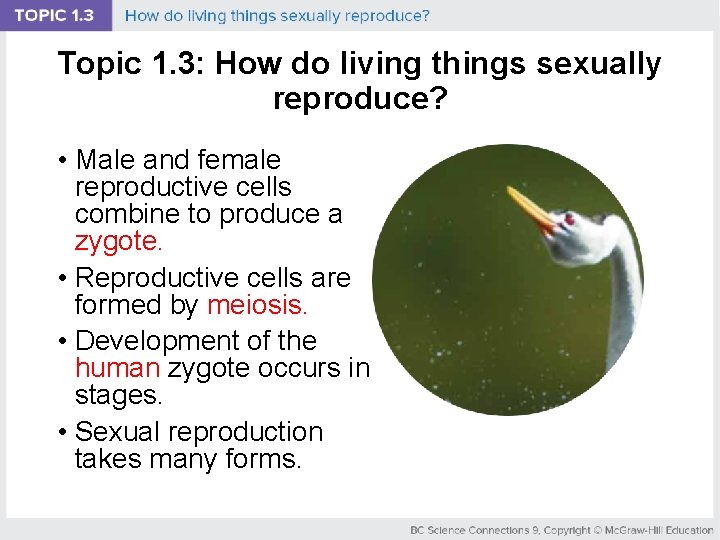 TOPIC 1.3 How do living things sexually reproduce?

Topic 1.3: How do living things sexually reproduce?

• Male and female reproductive cells combine to produce a zygote.
• Reproductive cells are formed by meiosis.
• Development of the human zygote occurs in stages.
• Sexual reproduction takes many forms.

BC Science Connections 9, Copyright © McGraw-Hill Education